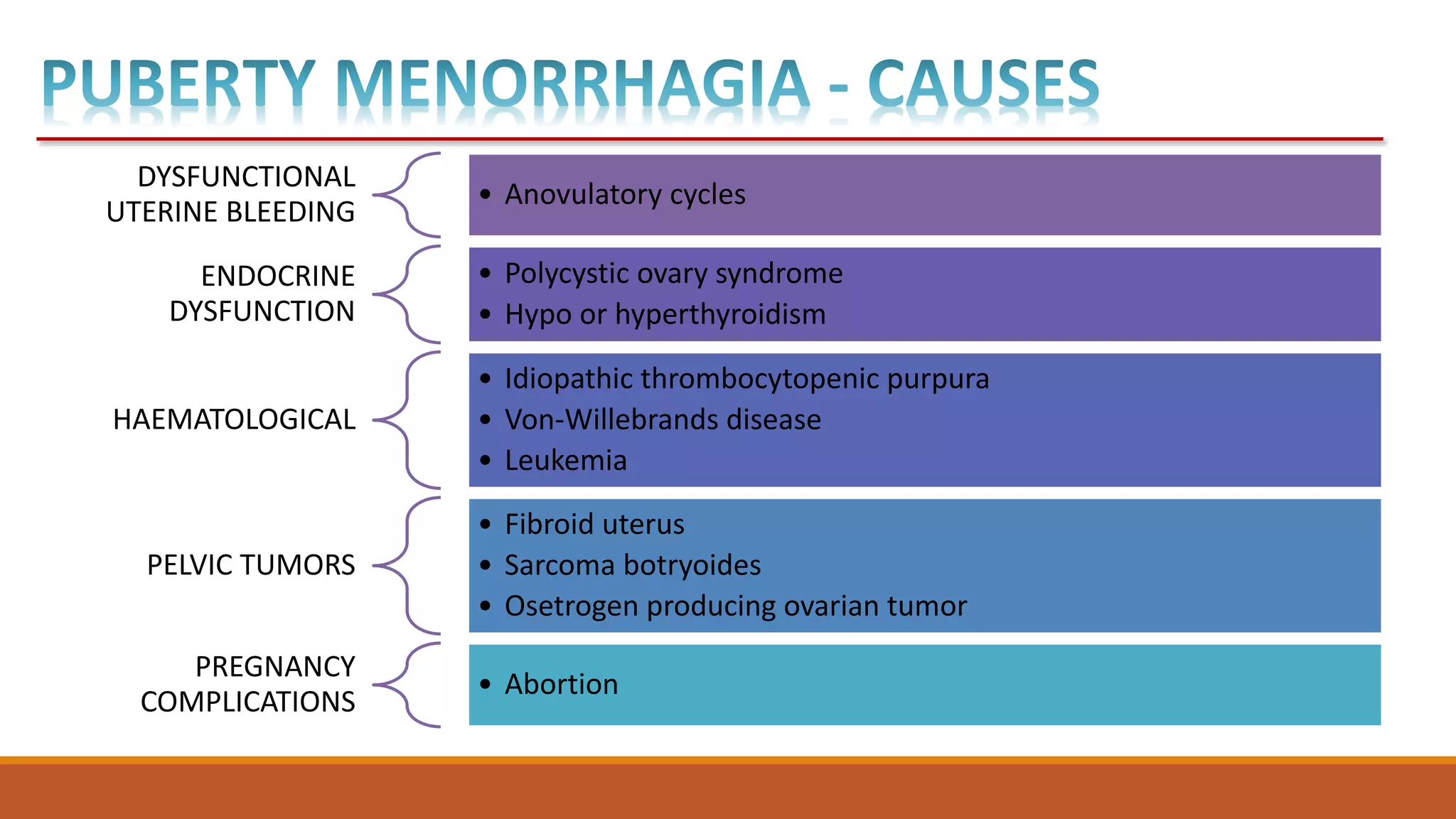 PUBERTY MENORRHAGIA - CAUSES

DYSFUNCTIONAL UTERINE BLEEDING

• Anovulatory cycles

ENDOCRINE DYSFUNCTION

• Polycystic ovary syndrome
• Hypo or hyperthyroidism

HAEMATOLOGICAL

• Idiopathic thrombocytopenic purpura
• Von-Willebrands disease
• Leukemia

PELVIC TUMORS

• Fibroid uterus
• Sarcoma botryoides
• Osetrogen producing ovarian tumor

PREGNANCY COMPLICATIONS

• Abortion